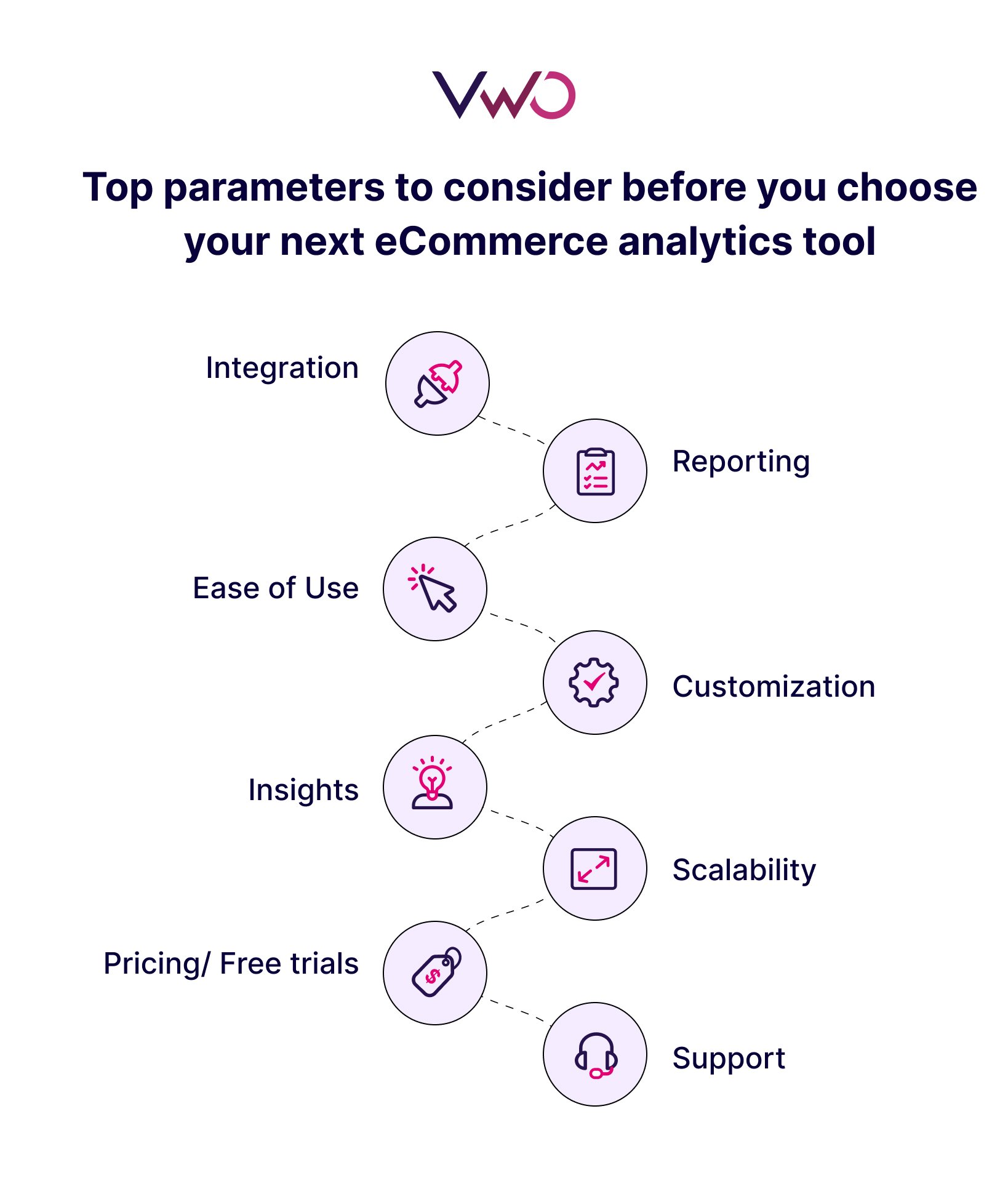 VWO

Top parameters to consider before you choose your next eCommerce analytics tool

Integration

Reporting

Ease of Use

Customization

Insights

Scalability

Pricing/ Free trials

Support